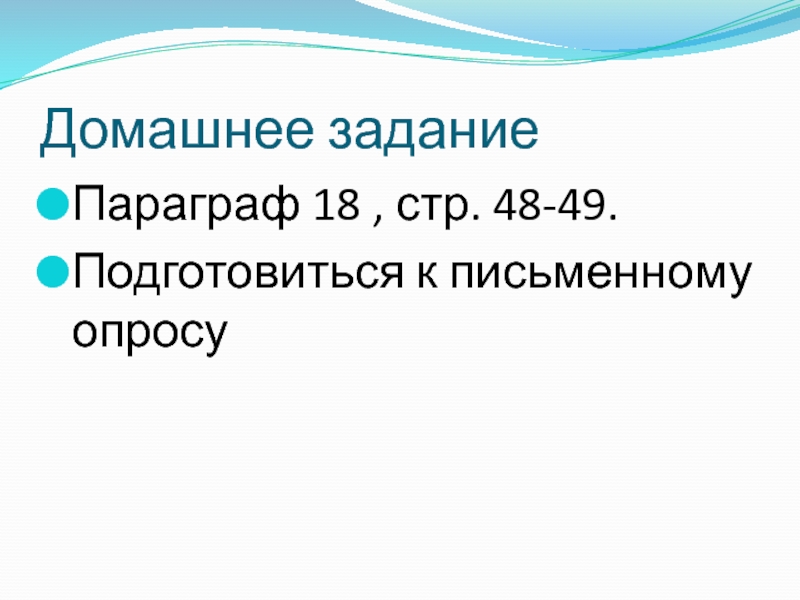 Домашнее задание

Параграф 18 , стр. 48-49.

Подготовиться к письменному опросу